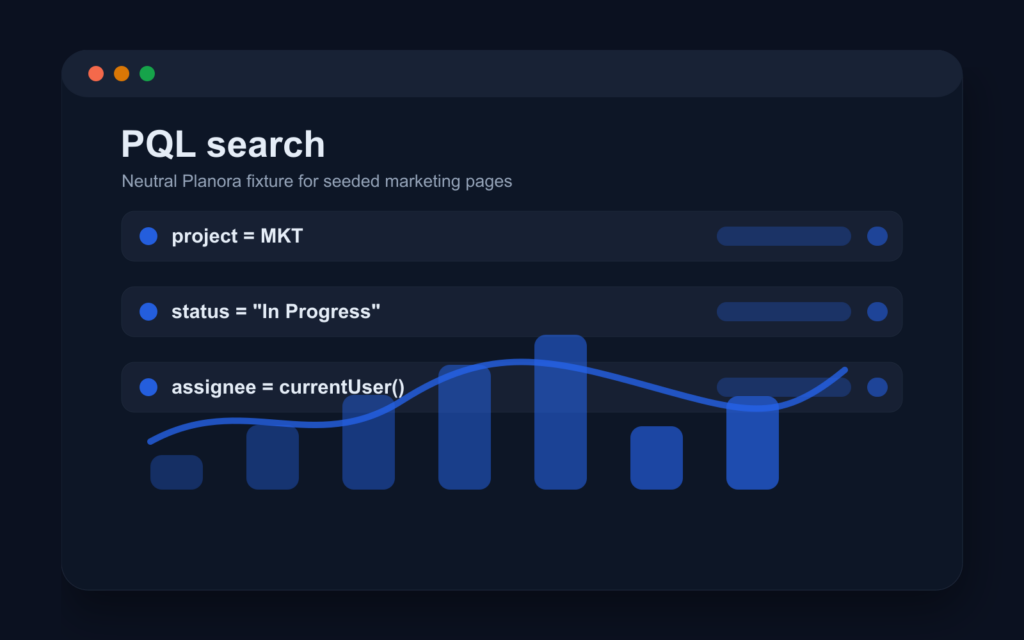 PQL search

Neutral Planora fixture for seeded marketing pages

project = MKT

status = "In Progress"

assignee = currentUser()